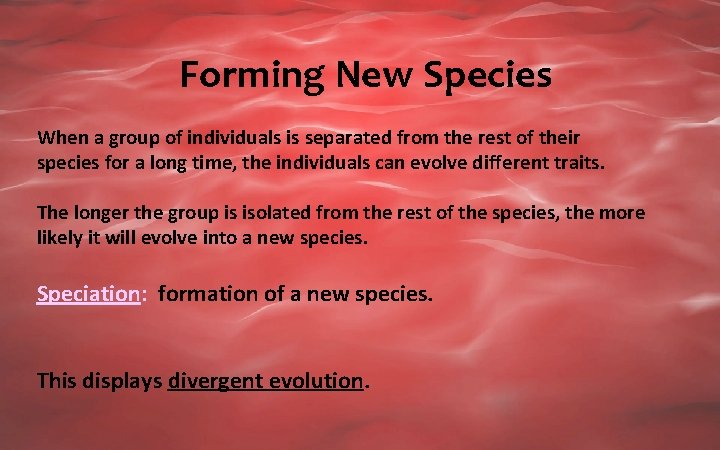 Forming New Species

When a group of individuals is separated from the rest of their species for a long time, the individuals can evolve different traits.

The longer the group is isolated from the rest of the species, the more likely it will evolve into a new species.

Speciation: formation of a new species.

This displays divergent evolution.